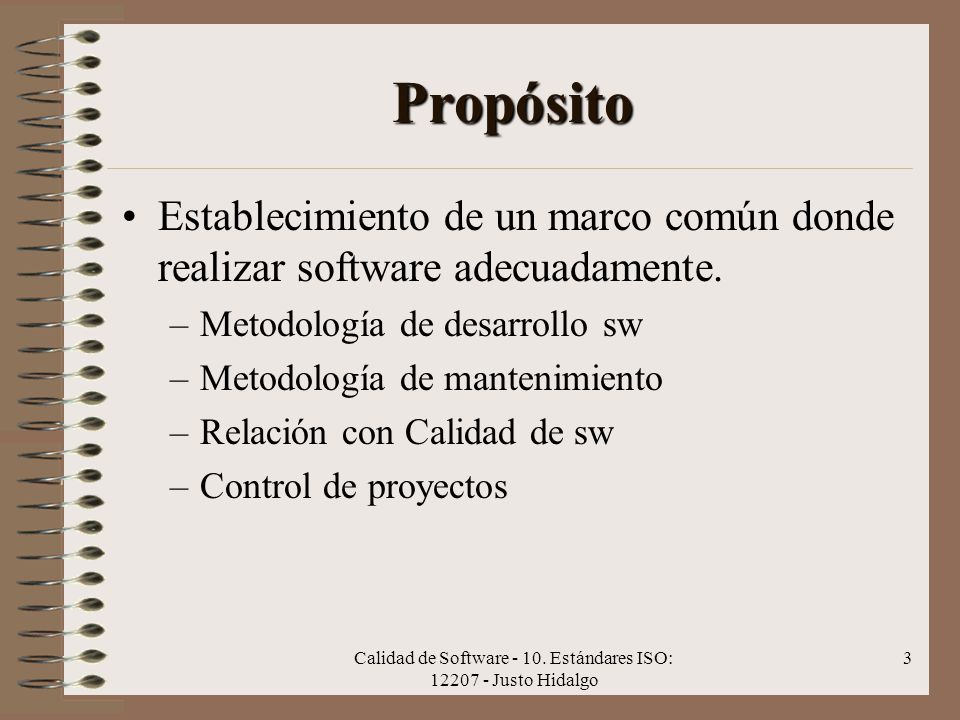 Propósito

• Establecimiento de un marco común donde realizar software adecuadamente.
– Metodología de desarrollo sw
– Metodología de mantenimiento
– Relación con Calidad de sw
– Control de proyectos

Calidad de Software - 10. Estándares ISO: 12207 - Justo Hidalgo

3